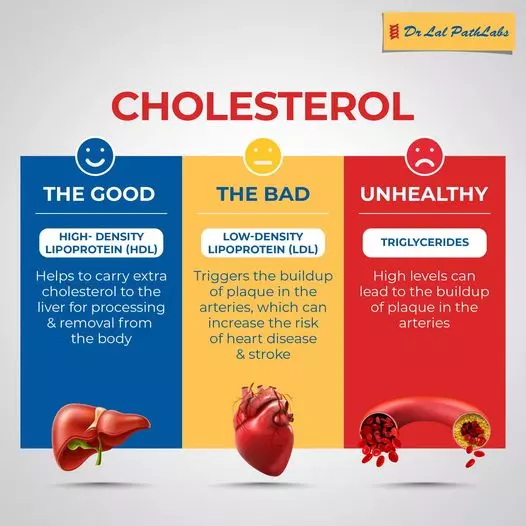 Dr Lal PathLabs

CHOLESTEROL

THE GOOD

HIGH- DENSITY LIPOPROTEIN (HDL)

Helps to carry extra cholesterol to the liver for processing & removal from the body

THE BAD

LOW-DENSITY LIPOPROTEIN (LDL)

Triggers the buildup of plaque in the arteries, which can increase the risk of heart disease & stroke

UNHEALTHY

TRIGLYCERIDES

High levels can lead to the buildup of plaque in the arteries